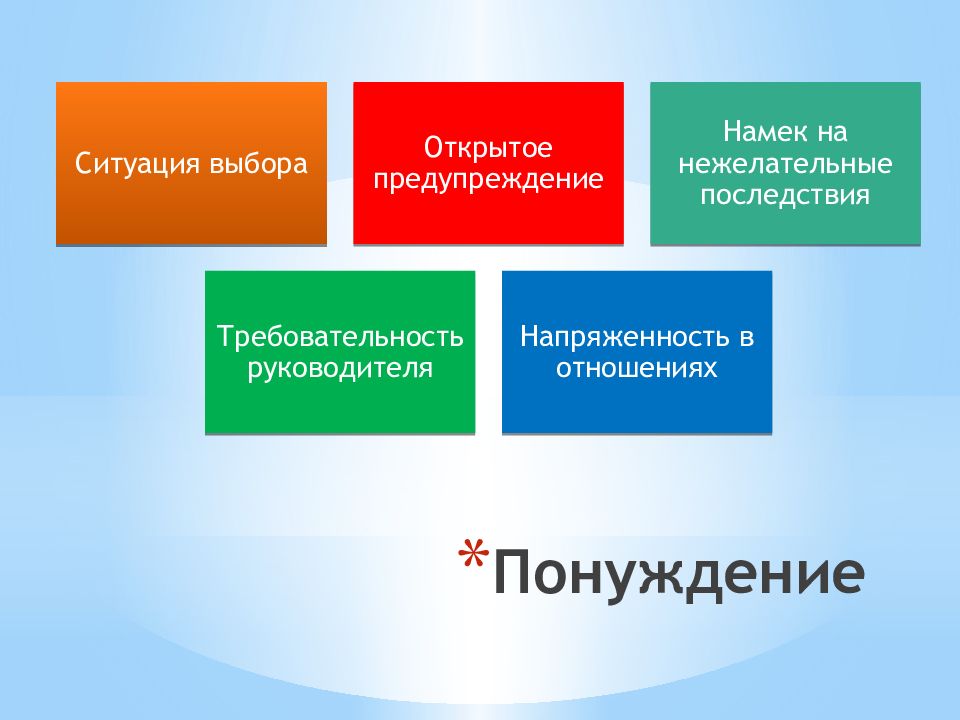 Ситуация выбора

Открытое предупреждение

Намек на нежелательные последствия

Требовательность руководителя

Напряженность в отношениях

*Понуждение